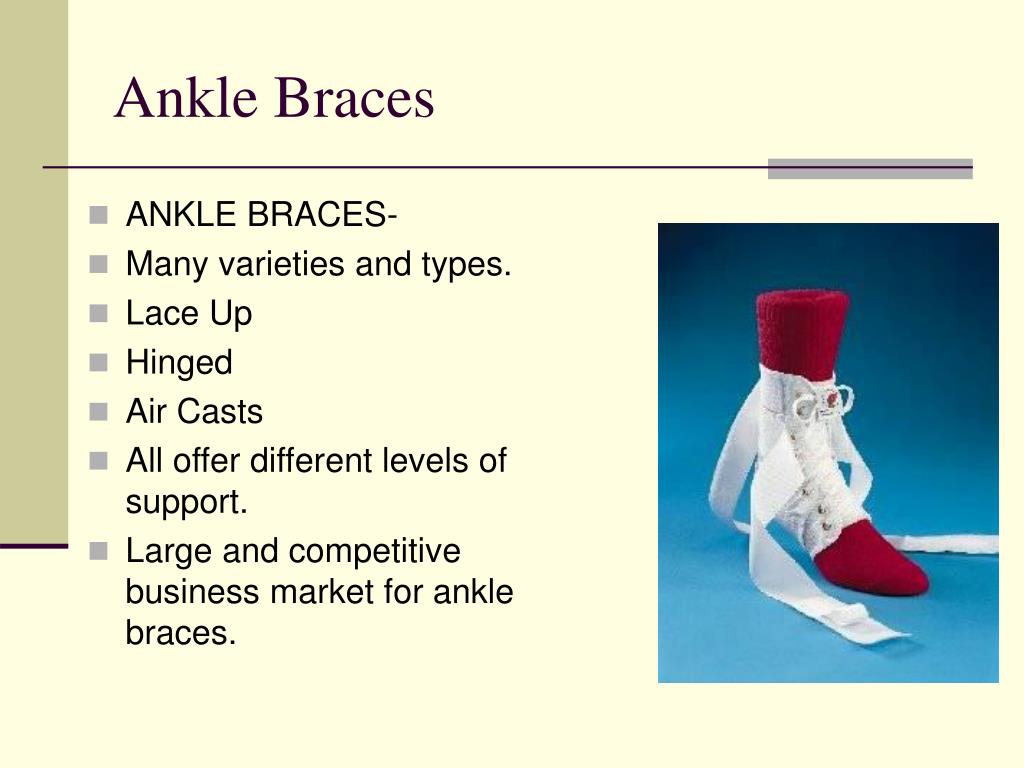 Ankle Braces

- ANKLE BRACES-
- Many varieties and types.
- Lace Up
- Hinged
- Air Casts
- All offer different levels of support.
- Large and competitive business market for ankle braces.